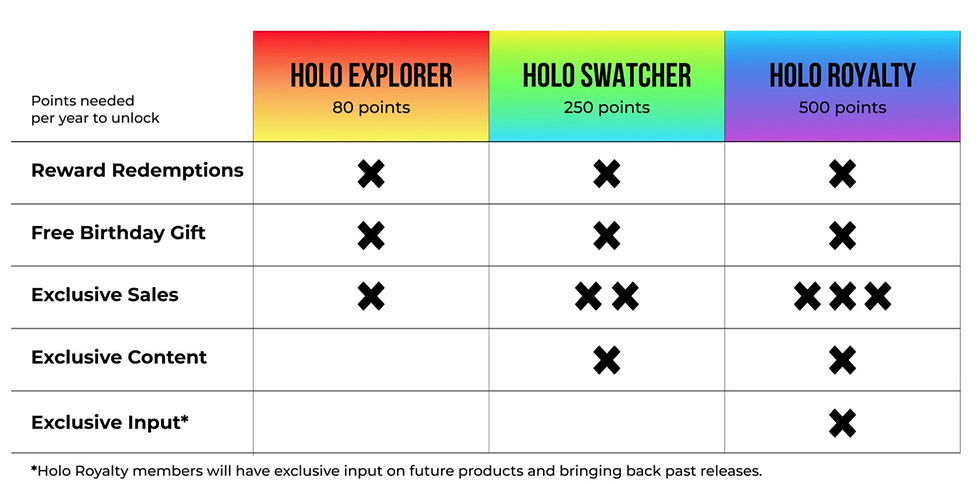 | Points needed per year to unlock | HOLO EXPLORER 80 points | HOLO SWATCHER 250 points | HOLO ROYALTY 500 points |
|---|---|---|---|
| Reward Redemptions | ✖ | ✖ | ✖ |
| Free Birthday Gift | ✖ | ✖ | ✖ |
| Exclusive Sales | ✖ | ✖✖ | ✖✖✖ |
| Exclusive Content | | ✖ | ✖ |
| Exclusive Input* | | | ✖ |

*Holo Royalty members will have exclusive input on future products and bringing back past releases.